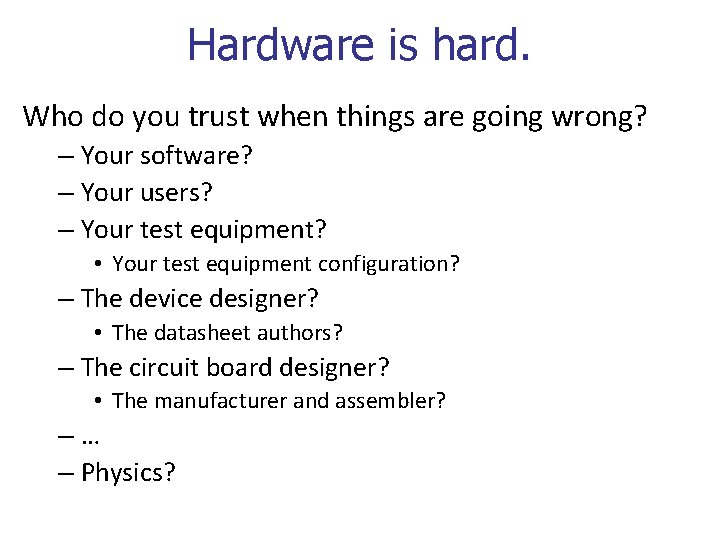 Hardware is hard.

Who do you trust when things are going wrong?

– Your software?
– Your users?
– Your test equipment?
  • Your test equipment configuration?
– The device designer?
  • The datasheet authors?
– The circuit board designer?
  • The manufacturer and assembler?
– …
– Physics?